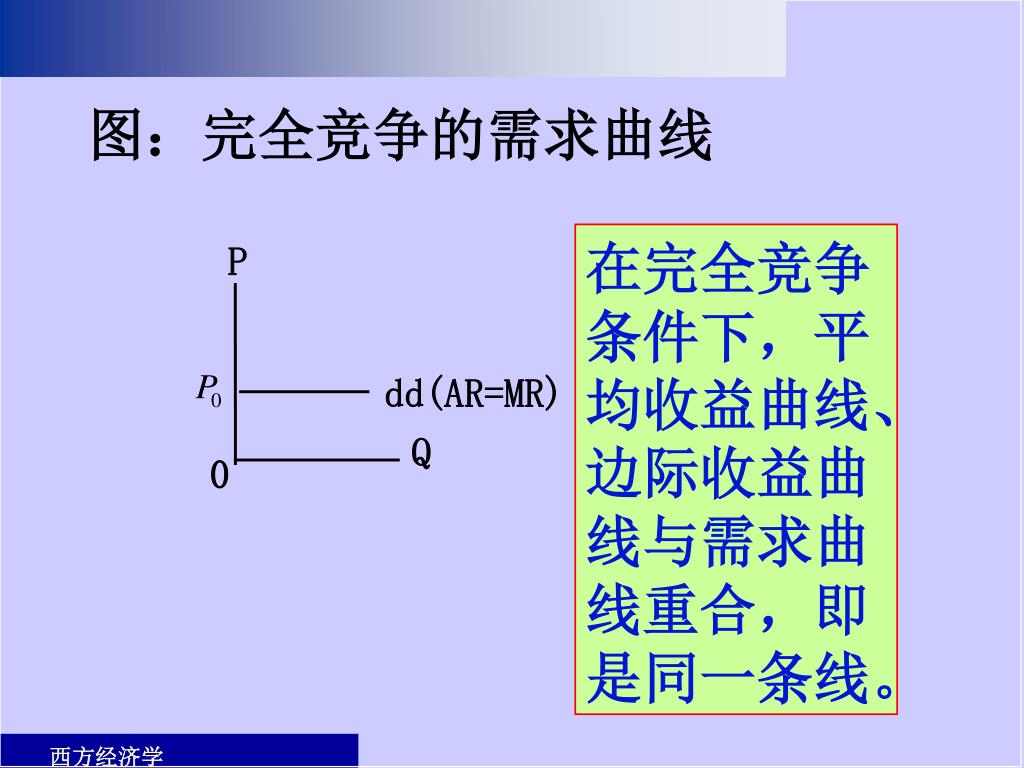 图：完全竞争的需求曲线

P

$P_0$

dd(AR=MR)

Q

0

在完全竞争条件下，平均收益曲线、边际收益曲线与需求曲线重合，即是同一条线。

西方经济学